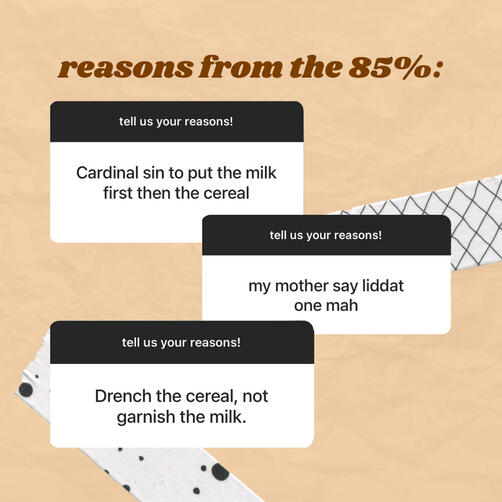 reasons from the 85%:

tell us your reasons!

Cardinal sin to put the milk first then the cereal

tell us your reasons!

my mother say liddat one mah

tell us your reasons!

Drench the cereal, not garnish the milk.